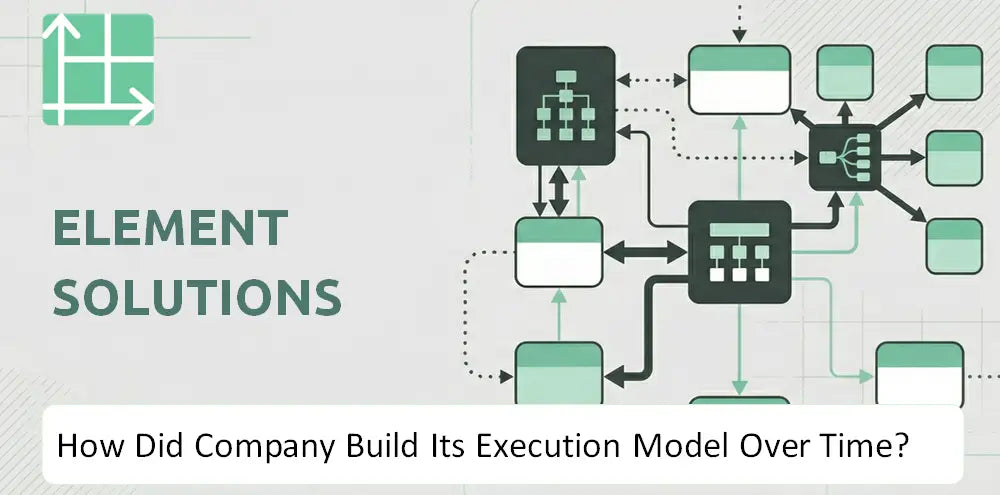 ELEMENT SOLUTIONS

How Did Company Build Its Execution Model Over Time?